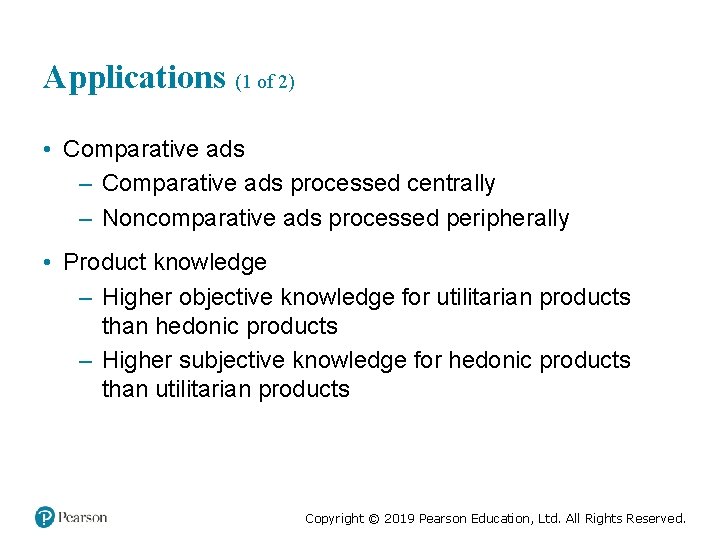 Applications (1 of 2)

• Comparative ads
– Comparative ads processed centrally
– Noncomparative ads processed peripherally

• Product knowledge
– Higher objective knowledge for utilitarian products than hedonic products
– Higher subjective knowledge for hedonic products than utilitarian products

Pearson

Copyright © 2019 Pearson Education, Ltd. All Rights Reserved.